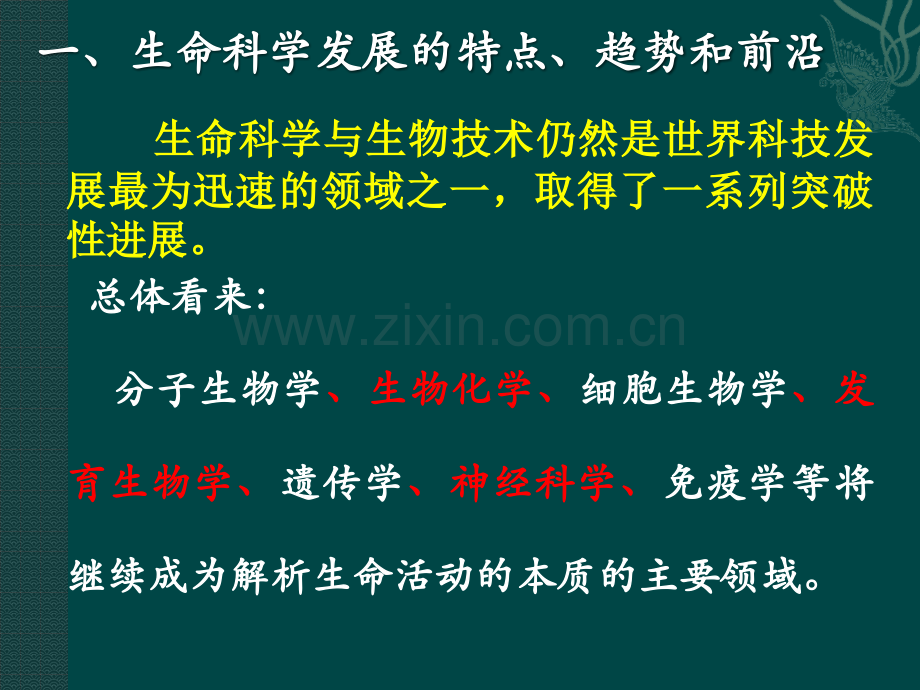 一、生命科学发展的特点、趋势和前沿

生命科学与生物技术仍然是世界科技发展最为迅速的领域之一，取得了一系列突破性进展。

总体看来：

www.zixin.com.cn

分子生物学、生物化学、细胞生物学、发育生物学、遗传学、神经科学、免疫学等将继续成为解析生命活动的本质的主要领域。